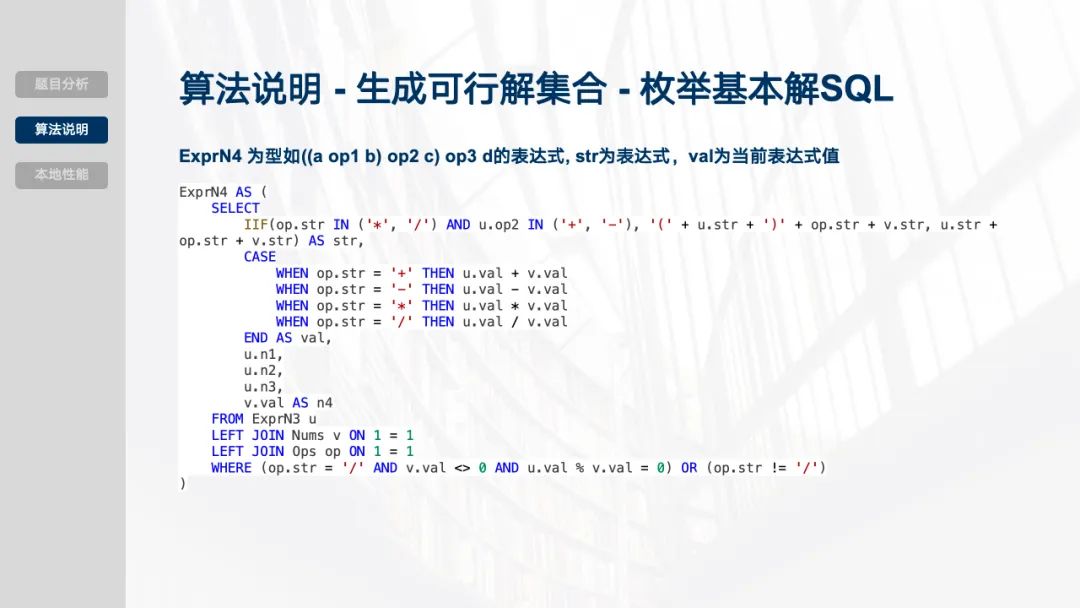 题目分析

算法说明

本地性能

算法说明 - 生成可行解集合 - 枚举基本解SQL

ExprN4 为型如((a op1 b) op2 c) op3 d的表达式, str为表达式，val为当前表达式值

ExprN4 AS (
    SELECT
        IIF(op.str IN ('*', '/') AND u.op2 IN ('+', '-'), '(' + u.str + ')' + op.str + v.str, u.str + op.str + v.str) AS str,
        CASE
            WHEN op.str = '+' THEN u.val + v.val
            WHEN op.str = '-' THEN u.val - v.val
            WHEN op.str = '*' THEN u.val * v.val
            WHEN op.str = '/' THEN u.val / v.val
        END AS val,
        u.n1,
        u.n2,
        u.n3,
        v.val AS n4
    FROM ExprN3 u
    LEFT JOIN Nums v ON 1 = 1
    LEFT JOIN Ops op ON 1 = 1
    WHERE (op.str = '/' AND v.val <> 0 AND u.val % v.val = 0) OR (op.str != '/')
)